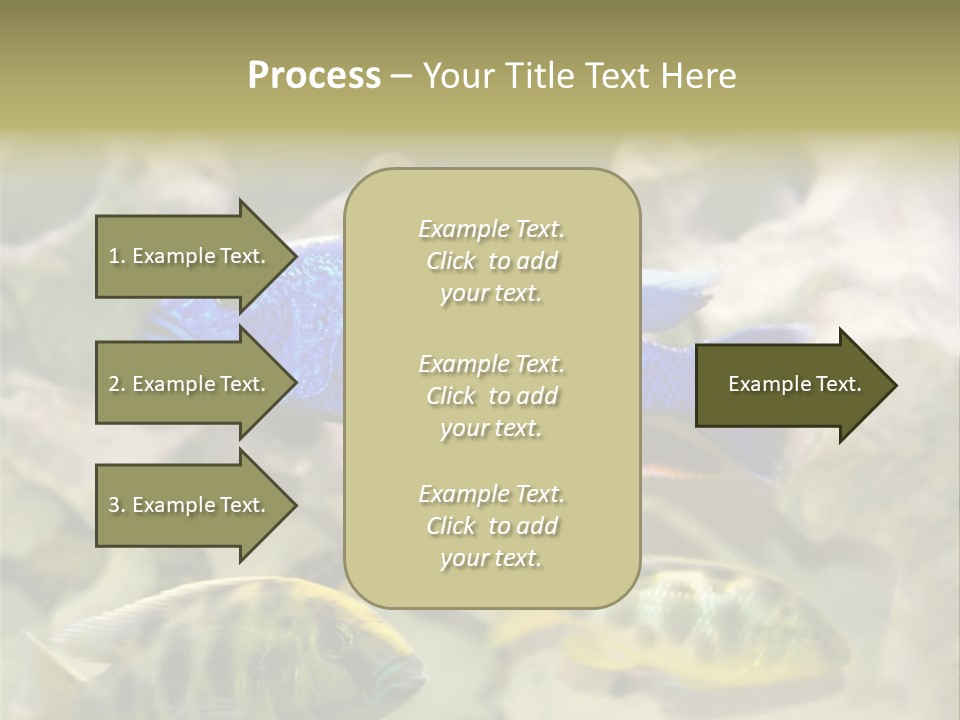 Process – Your Title Text Here

1. Example Text.

2. Example Text.

3. Example Text.

Example Text. Click to add your text.

Example Text. Click to add your text.

Example Text. Click to add your text.

Example Text.